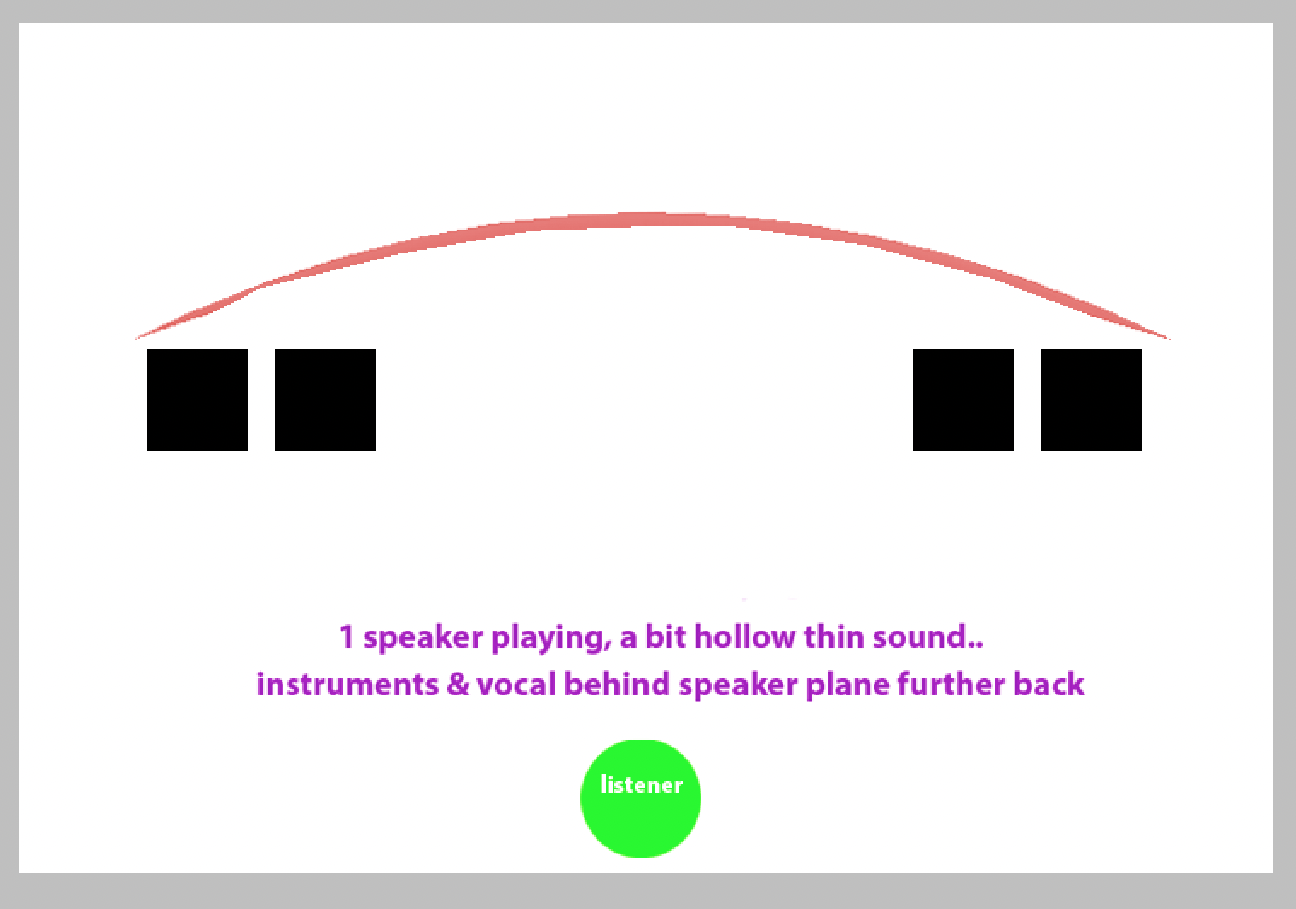 1 speaker playing, a bit hollow thin sound..
instruments & vocal behind speaker plane further back

listener